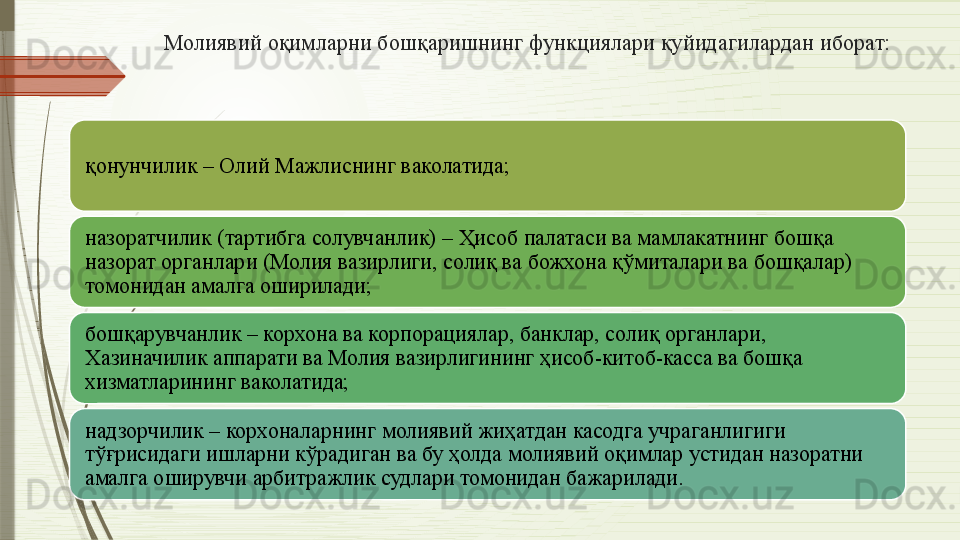 Молиявий оқимларни бошқаришнинг функциялари қуйидагилардан иборат:

қонунчилик – Олий Мажлиснинг ваколатида;

назоратчилик (тартибга солувчанлик) – Ҳисоб палатаси ва мамлакатнинг бошқа назорат органлари (Молия вазирлиги, солиқ ва божхона қўмиталари ва бошқалар) томонидан амалга оширилади;

бошқарувчанлик – корхона ва корпорациялар, банклар, солиқ органлари, Хазиначилик аппарати ва Молия вазирлигининг ҳисоб-китоб-касса ва бошқа хизматларининг ваколатида;

надзорчилик – корхоналарнинг молиявий жиҳатдан касодга учраганлигиги тўғрисидаги ишларни кўрадиган ва бу ҳолда молиявий оқимлар устидан назоратни амалга оширувчи арбитражлик судлари томонидан бажарилади.

Docx.uz